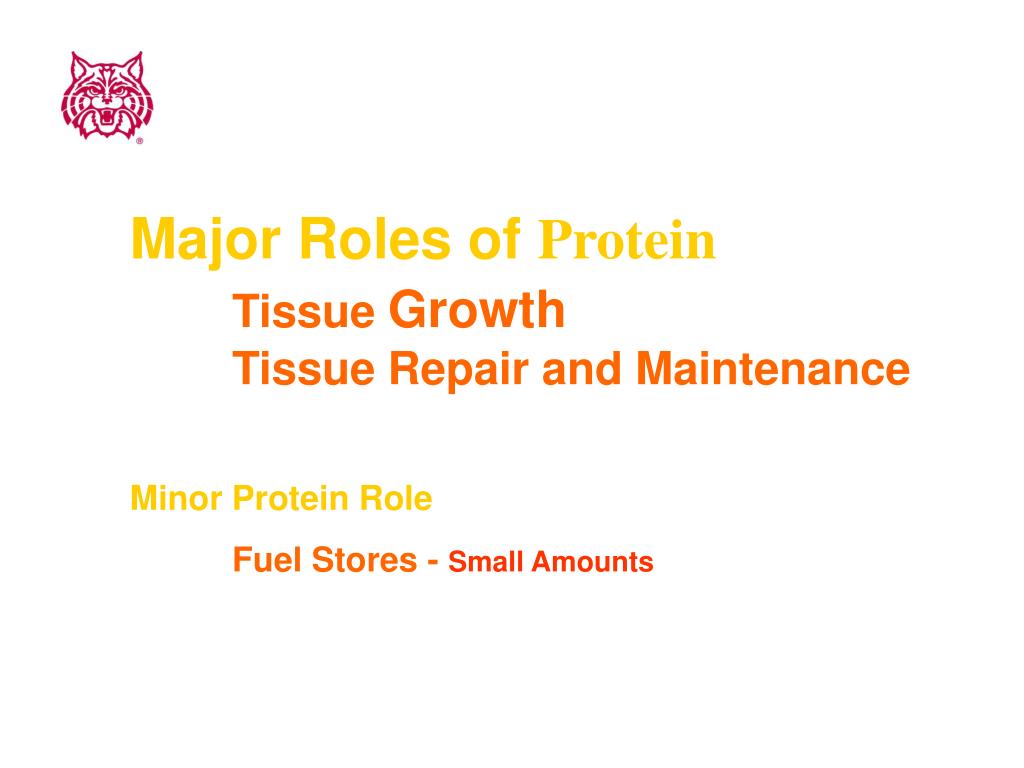 ®

Major Roles of Protein

Tissue Growth

Tissue Repair and Maintenance

Minor Protein Role

Fuel Stores - Small Amounts